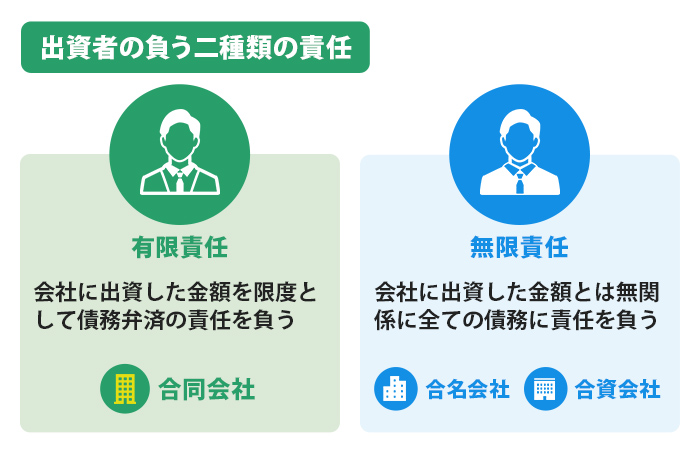 出資者の負う二種類の責任

有限責任

会社に出資した金額を限度として債務弁済の責任を負う

合同会社

無限責任

会社に出資した金額とは無関係に全ての債務に責任を負う

合名会社

合資会社